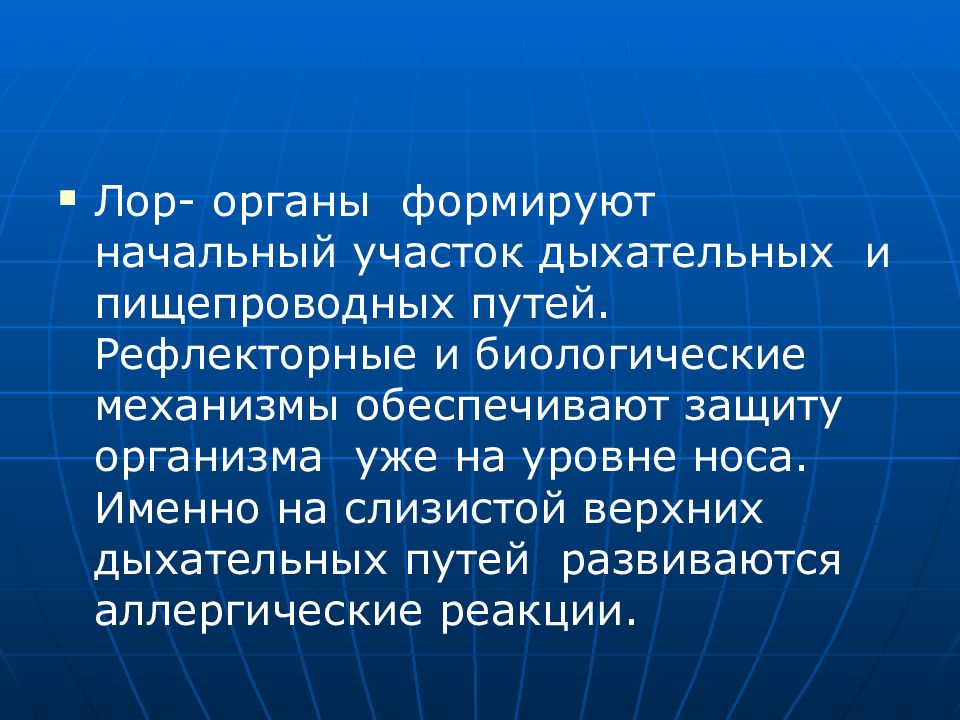 ▪ Лор- органы формируют начальный участок дыхательных и пищепроводных путей. Рефлекторные и биологические механизмы обеспечивают защиту организма уже на уровне носа. Именно на слизистой верхних дыхательных путей развиваются аллергические реакции.